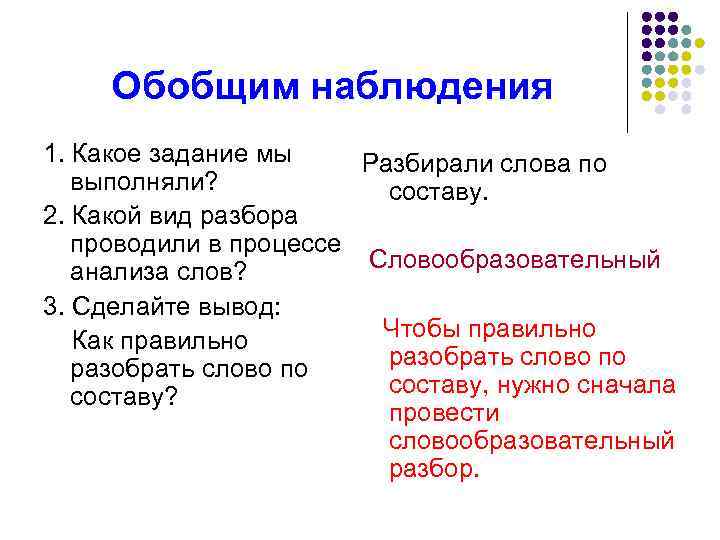 Обобщим наблюдения

1. Какое задание мы выполняли?

2. Какой вид разбора проводили в процессе анализа слов?

3. Сделайте вывод:

Как правильно разобрать слово по составу?

Разбирали слова по составу.

Словообразовательный

Чтобы правильно разобрать слово по составу, нужно сначала провести словообразовательный разбор.